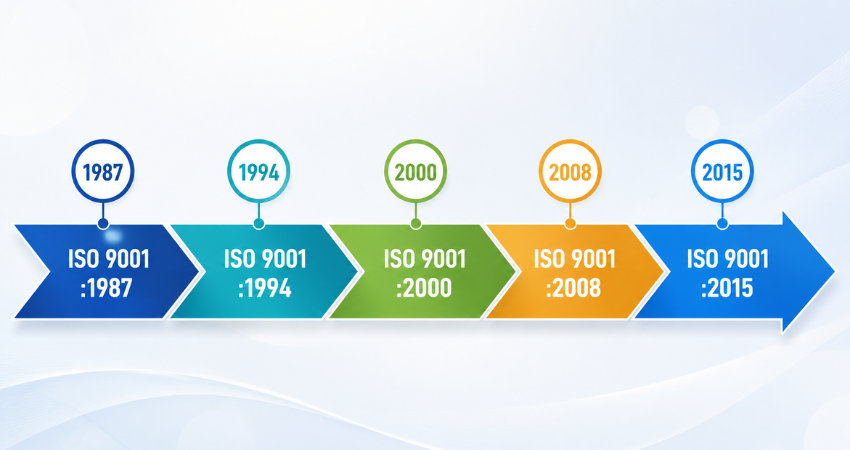 1987

ISO 9001 :1987

1994

ISO 9001 :1994

2000

ISO 9001 :2000

2008

ISO 9001 :2008

2015

ISO 9001 :2015